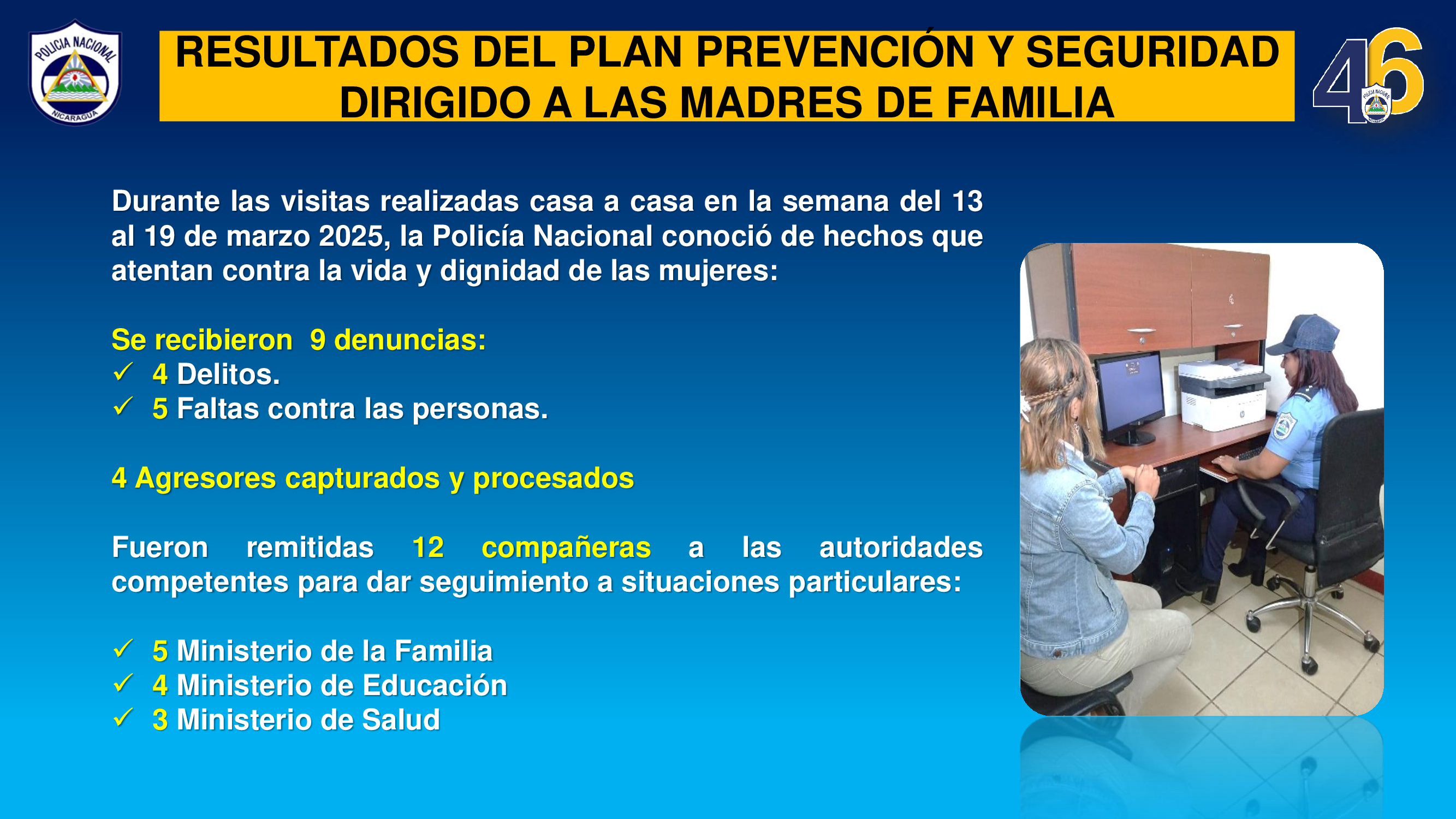 POLICIA NACIONAL
NICARAGUA

RESULTADOS DEL PLAN PREVENCIÓN Y SEGURIDAD DIRIGIDO A LAS MADRES DE FAMILIA

46

Durante las visitas realizadas casa a casa en la semana del 13 al 19 de marzo 2025, la Policía Nacional conoció de hechos que atentan contra la vida y dignidad de las mujeres:

Se recibieron 9 denuncias:
✓ 4 Delitos.
✓ 5 Faltas contra las personas.

4 Agresores capturados y procesados

Fueron remitidas 12 compañeras a las autoridades competentes para dar seguimiento a situaciones particulares:

✓ 5 Ministerio de la Familia
✓ 4 Ministerio de Educación
✓ 3 Ministerio de Salud